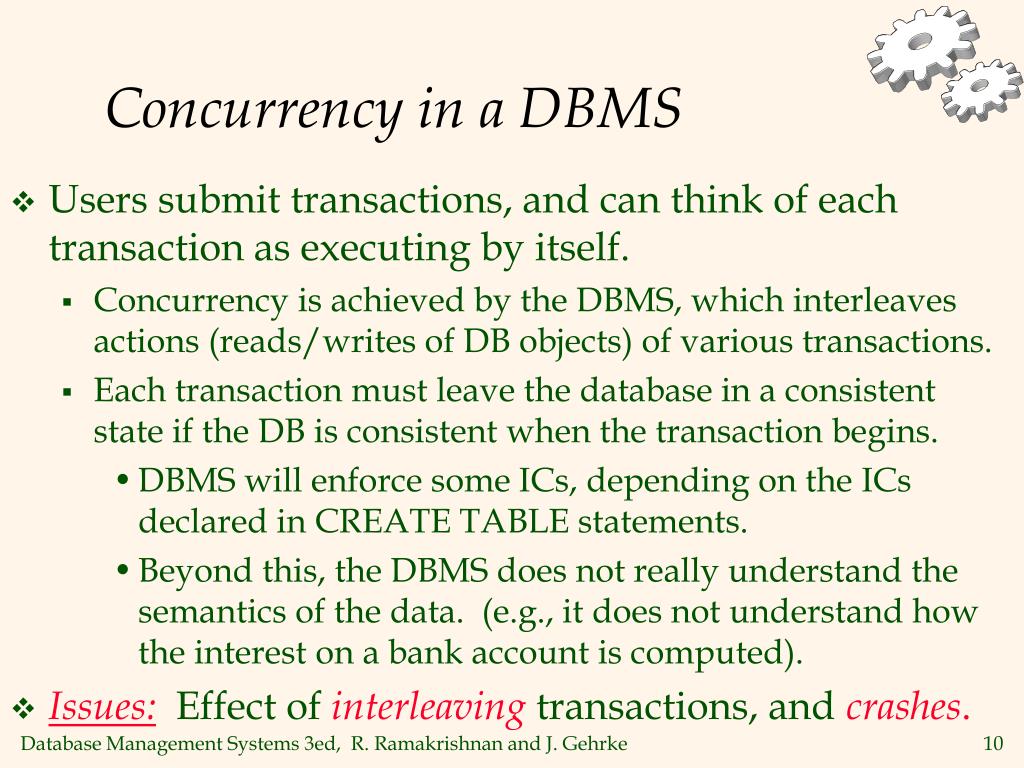 Concurrency in a DBMS

❖ Users submit transactions, and can think of each transaction as executing by itself.

▪ Concurrency is achieved by the DBMS, which interleaves actions (reads/writes of DB objects) of various transactions.

▪ Each transaction must leave the database in a consistent state if the DB is consistent when the transaction begins.

• DBMS will enforce some ICs, depending on the ICs declared in CREATE TABLE statements.

• Beyond this, the DBMS does not really understand the semantics of the data. (e.g., it does not understand how the interest on a bank account is computed).

❖ Issues: Effect of interleaving transactions, and crashes.

Database Management Systems 3ed, R. Ramakrishnan and J. Gehrke 10